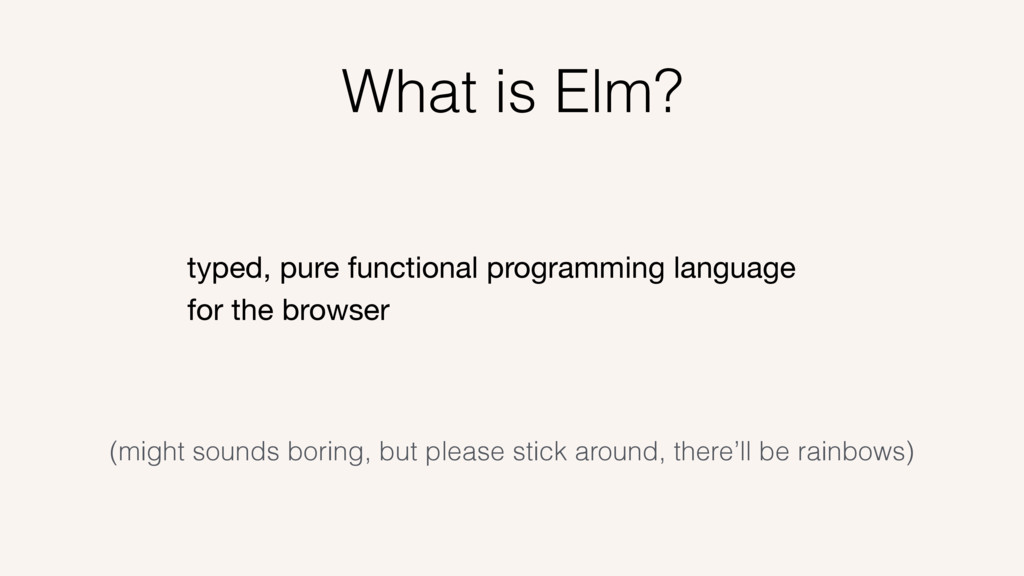 What is Elm?

typed, pure functional programming language
for the browser

(might sounds boring, but please stick around, there'll be rainbows)